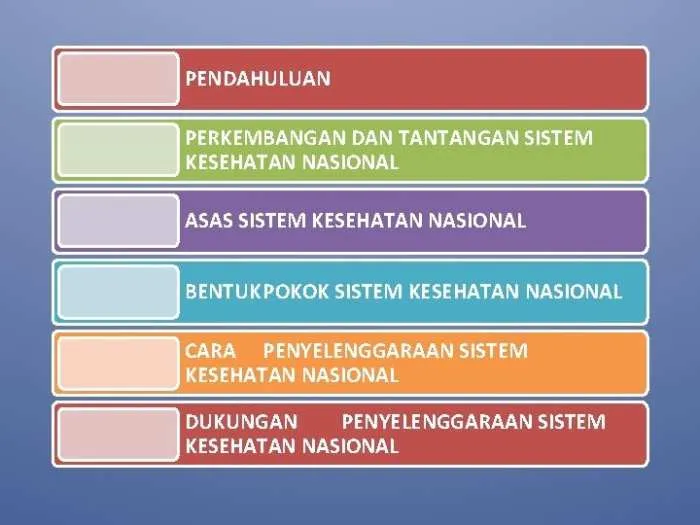 PENDAHULUAN

PERKEMBANGAN DAN TANTANGAN SISTEM KESEHATAN NASIONAL

ASAS SISTEM KESEHATAN NASIONAL

BENTUKPOKOK SISTEM KESEHATAN NASIONAL

CARA PENYELENGGARAAN SISTEM KESEHATAN NASIONAL

DUKUNGAN PENYELENGGARAAN SISTEM KESEHATAN NASIONAL